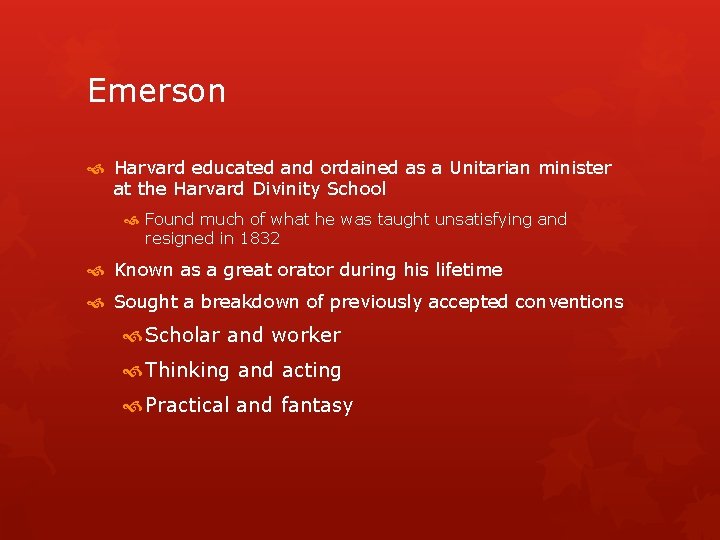 Emerson

Harvard educated and ordained as a Unitarian minister at the Harvard Divinity School

Found much of what he was taught unsatisfying and resigned in 1832

Known as a great orator during his lifetime

Sought a breakdown of previously accepted conventions

Scholar and worker

Thinking and acting

Practical and fantasy